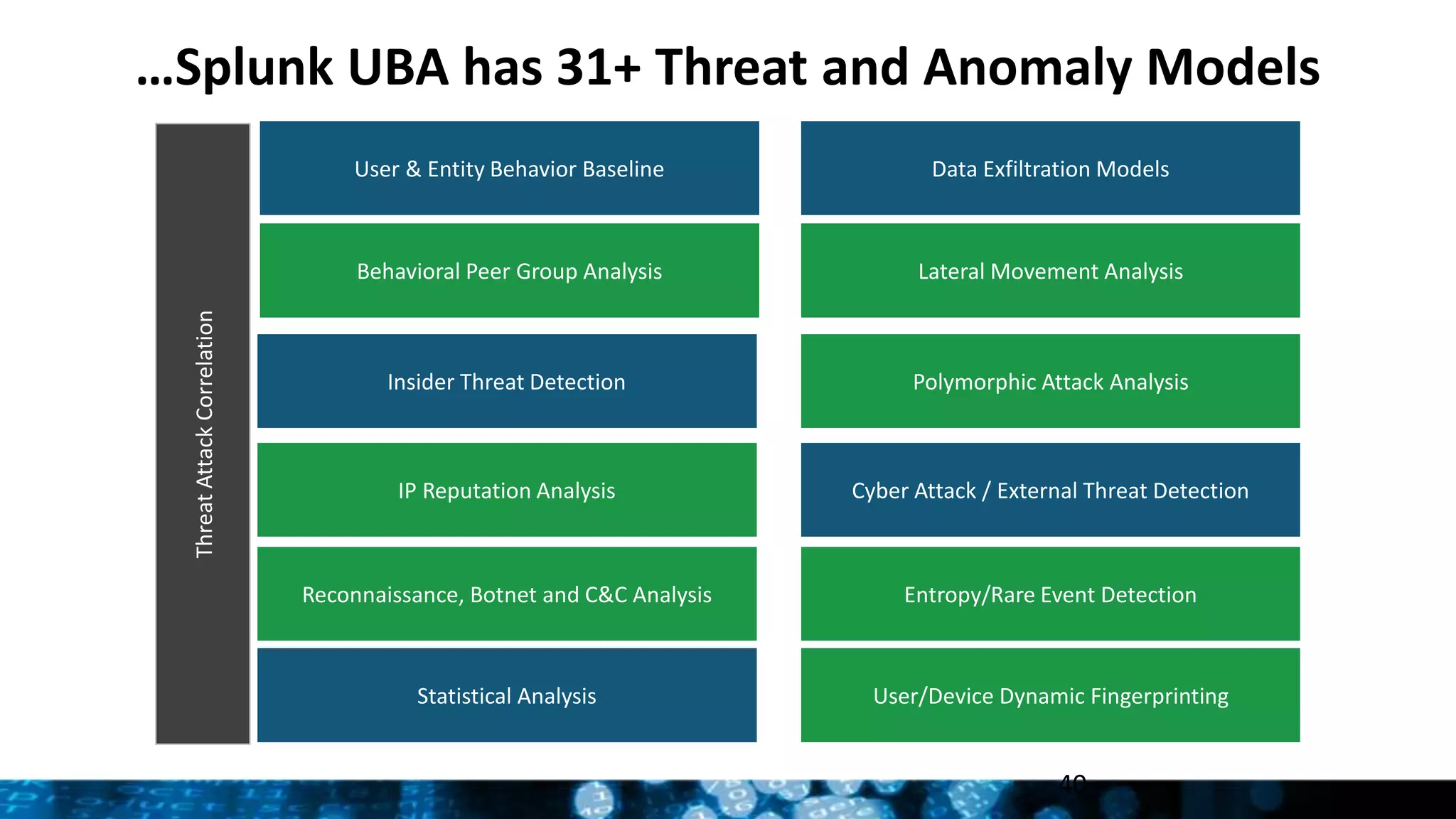 …Splunk UBA has 31+ Threat and Anomaly Models

Threat Attack Correlation

User & Entity Behavior Baseline

Behavioral Peer Group Analysis

Insider Threat Detection

IP Reputation Analysis

Reconnaissance, Botnet and C&C Analysis

Statistical Analysis

Data Exfiltration Models

Lateral Movement Analysis

Polymorphic Attack Analysis

Cyber Attack / External Threat Detection

Entropy/Rare Event Detection

User/Device Dynamic Fingerprinting

40